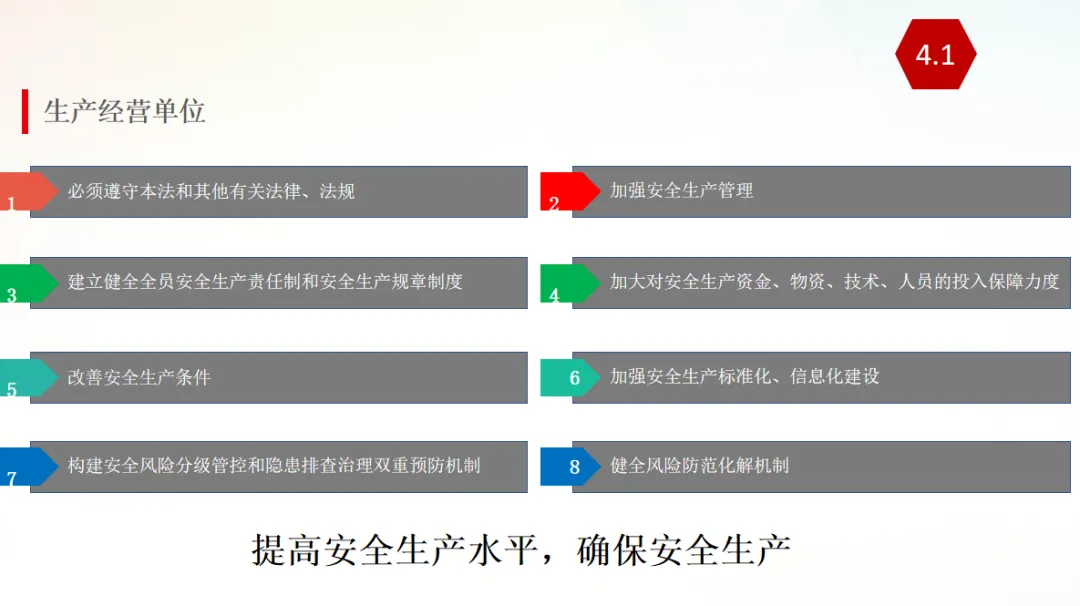 4.1

生产经营单位

1 必须遵守本法和其他有关法律、法规

2 加强安全生产管理

3 建立健全全员安全生产责任制和安全生产规章制度

4 加大对安全生产资金、物资、技术、人员的投入保障力度

5 改善安全生产条件

6 加强安全生产标准化、信息化建设

7 构建安全风险分级管控和隐患排查治理双重预防机制

8 健全风险防范化解机制

提高安全生产水平，确保安全生产